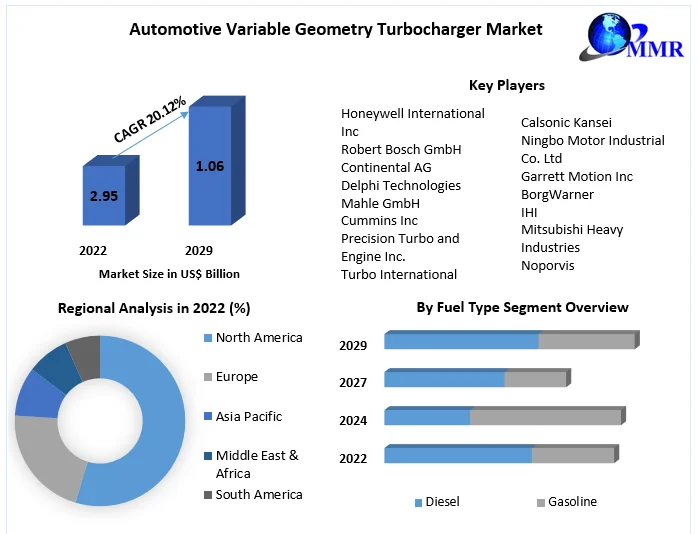 Automotive Variable Geometry Turbocharger Market

MMR

CAGR 20.12%

2.95

1.06

2022

2029

Market Size in US$ Billion

Key Players

Honeywell International Inc
Robert Bosch GmbH
Continental AG
Delphi Technologies
Mahle GmbH
Cummins Inc
Precision Turbo and Engine Inc.
Turbo International

Calsonic Kansei
Ningbo Motor Industrial Co. Ltd
Garrett Motion Inc
BorgWarner
IHI
Mitsubishi Heavy Industries
Noporvis

Regional Analysis in 2022 (%)

North America
Europe
Asia Pacific
Middle East & Africa
South America

By Fuel Type Segment Overview

2029
2027
2024
2022

Diesel
Gasoline